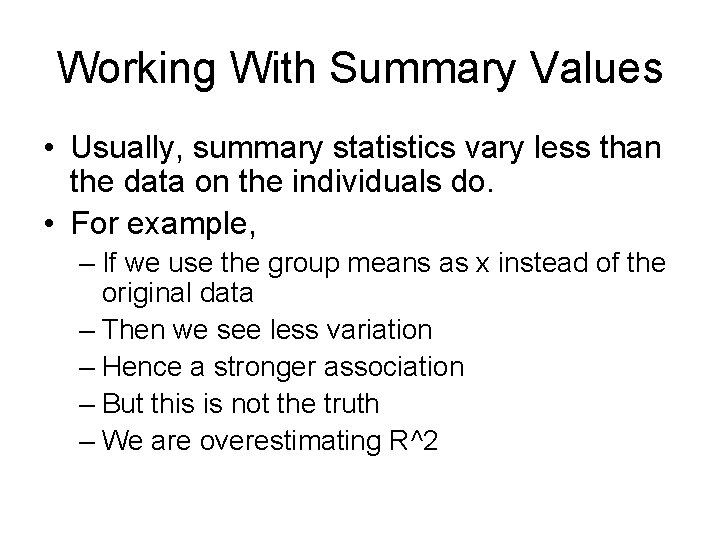 Working With Summary Values

• Usually, summary statistics vary less than the data on the individuals do.
• For example,
– If we use the group means as x instead of the original data
– Then we see less variation
– Hence a stronger association
– But this is not the truth
– We are overestimating R^2